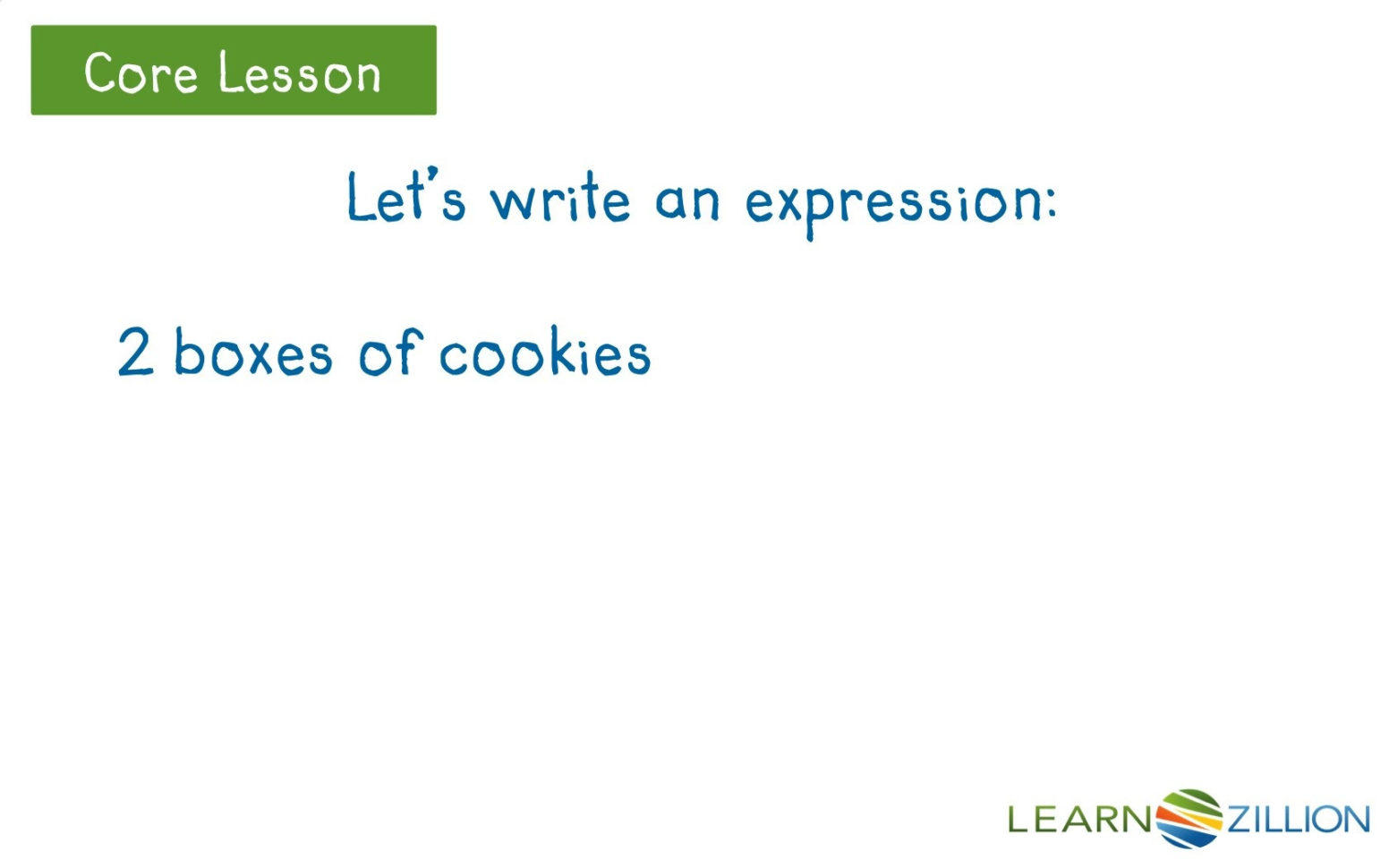 Core Lesson

Let's write an expression:

2 boxes of cookies

LEARNZILLION